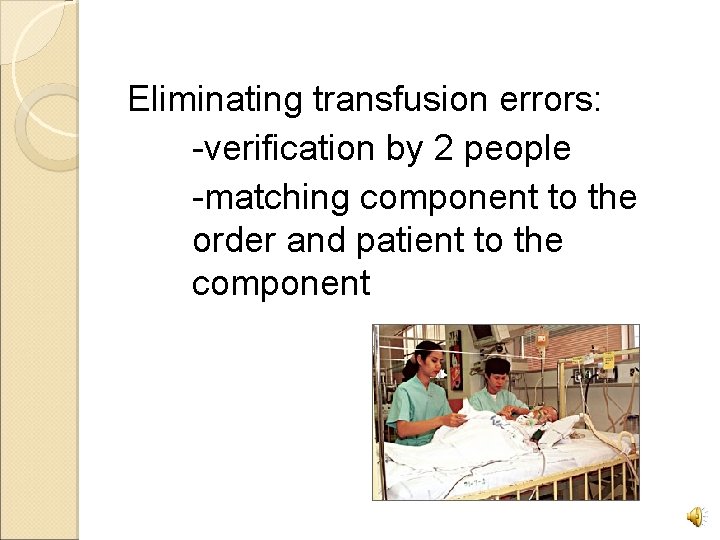 Eliminating transfusion errors:

-verification by 2 people

-matching component to the order and patient to the component